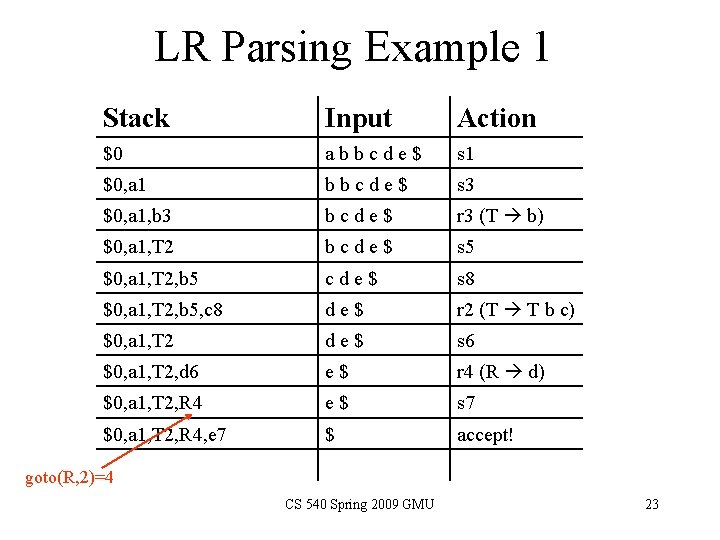 LR Parsing Example 1

| Stack | Input | Action |
|---|---|---|
| $0 | a b b c d e $ | s1 |
| $0,a1 | b b c d e $ | s3 |
| $0,a1,b3 | b c d e $ | r3 (T → b) |
| $0,a1,T2 | b c d e $ | s5 |
| $0,a1,T2,b5 | c d e $ | s8 |
| $0,a1,T2,b5,c8 | d e $ | r2 (T → T b c) |
| $0,a1,T2 | d e $ | s6 |
| $0,a1,T2,d6 | e $ | r4 (R → d) |
| $0,a1,T2,R4 | e $ | s7 |
| $0,a1,T2,R4,e7 | $ | accept! |
| | | |

goto(R,2)=4

CS 540 Spring 2009 GMU

23